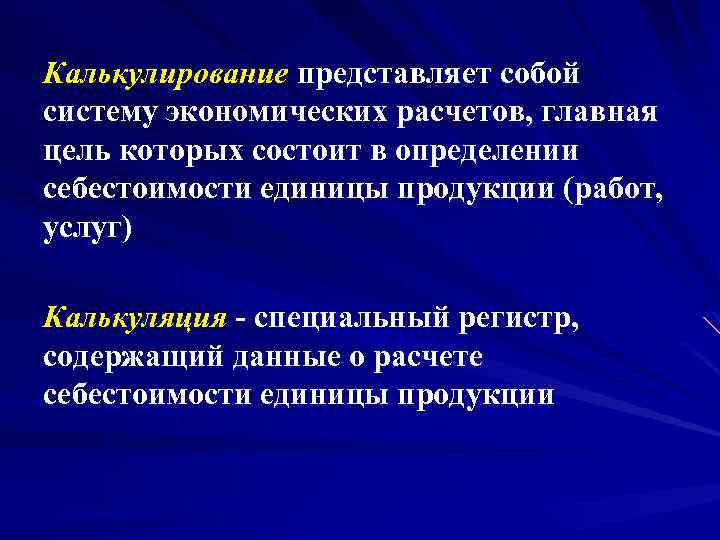 Калькулирование представляет собой систему экономических расчетов, главная цель которых состоит в определении себестоимости единицы продукции (работ, услуг)

Калькуляция - специальный регистр, содержащий данные о расчете себестоимости единицы продукции